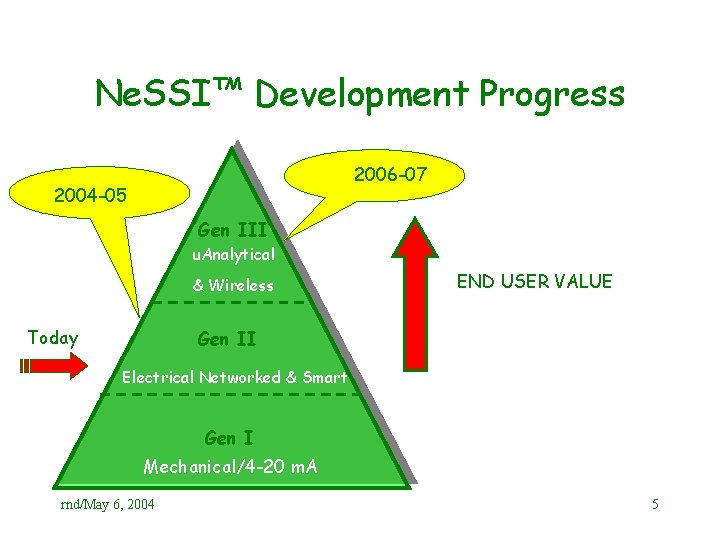 NeSSI™ Development Progress

2004-05

2006-07

Gen III
uAnalytical
& Wireless

END USER VALUE

Today

Gen II
Electrical Networked & Smart

Gen I
Mechanical/4-20 mA

rnd/May 6, 2004

5